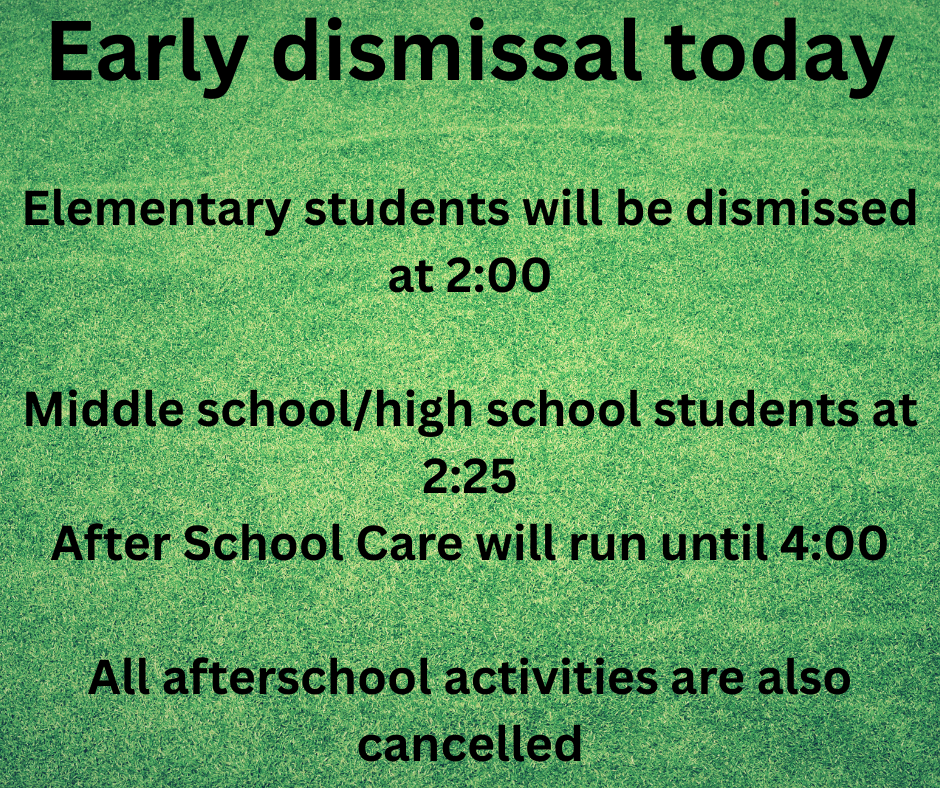 Early dismissal today

Elementary students will be dismissed at 2:00

Middle school/high school students at 2:25
After School Care will run until 4:00

All afterschool activities are also cancelled